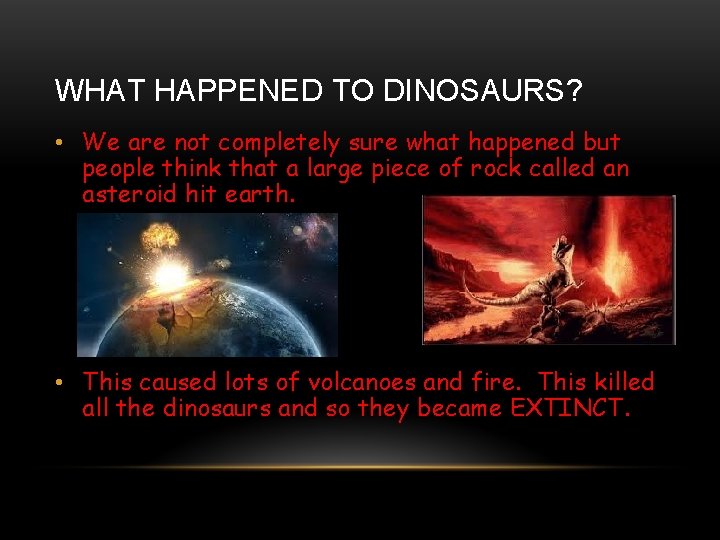 WHAT HAPPENED TO DINOSAURS?

• We are not completely sure what happened but people think that a large piece of rock called an asteroid hit earth.

• This caused lots of volcanoes and fire. This killed all the dinosaurs and so they became EXTINCT.